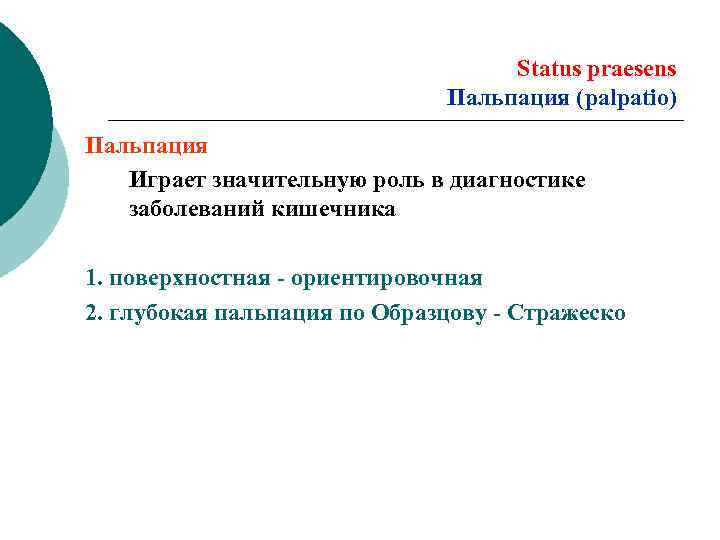 Status praesens
Пальпация (palpatio)

Пальпация

Играет значительную роль в диагностике заболеваний кишечника

1. поверхностная - ориентировочная
2. глубокая пальпация по Образцову - Стражеско